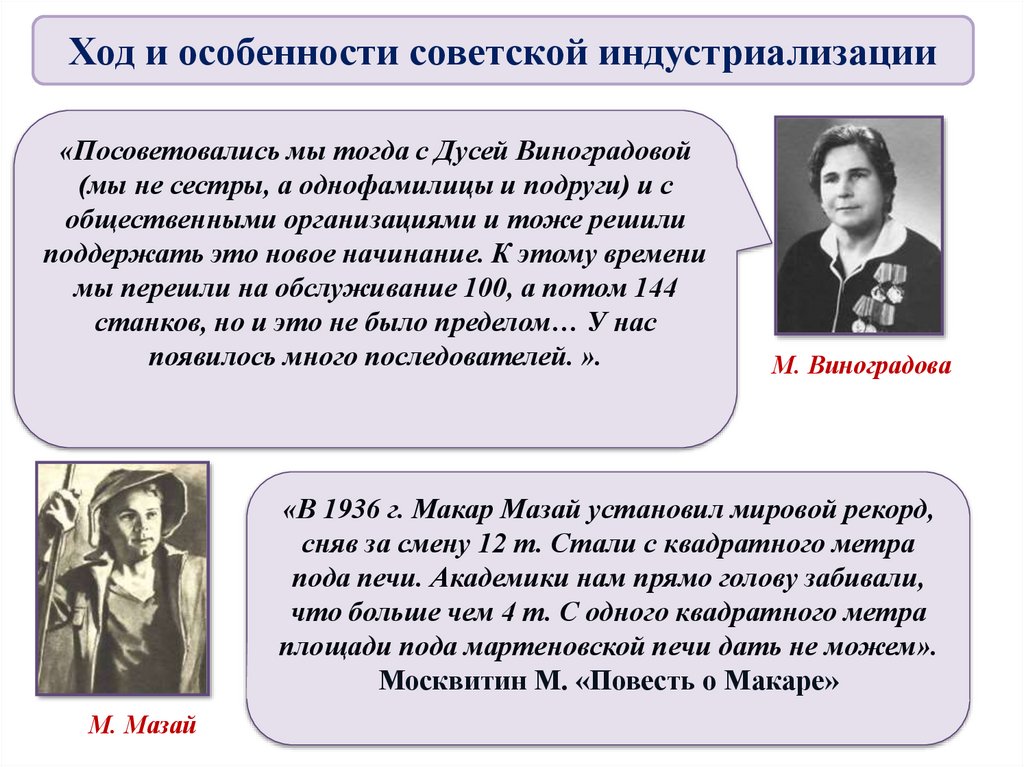 Ход и особенности советской индустриализации

«Посоветовались мы тогда с Дусей Виноградовой (мы не сестры, а однофамилицы и подруги) и с общественными организациями и тоже решили поддержать это новое начинание. К этому времени мы перешли на обслуживание 100, а потом 144 станков, но и это не было пределом… У нас появилось много последователей. ».

М. Виноградова

«В 1936 г. Макар Мазай установил мировой рекорд, сняв за смену 12 т. Стали с квадратного метра пода печи. Академики нам прямо голову забивали, что больше чем 4 т. С одного квадратного метра площади пода мартеновской печи дать не можем».
Москвитин М. «Повесть о Макаре»

М. Мазай